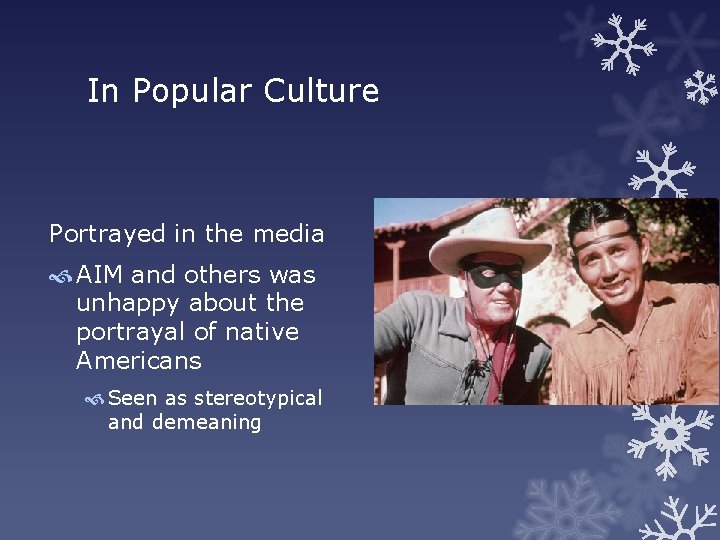 In Popular Culture

Portrayed in the media

AIM and others was unhappy about the portrayal of native Americans

Seen as stereotypical and demeaning